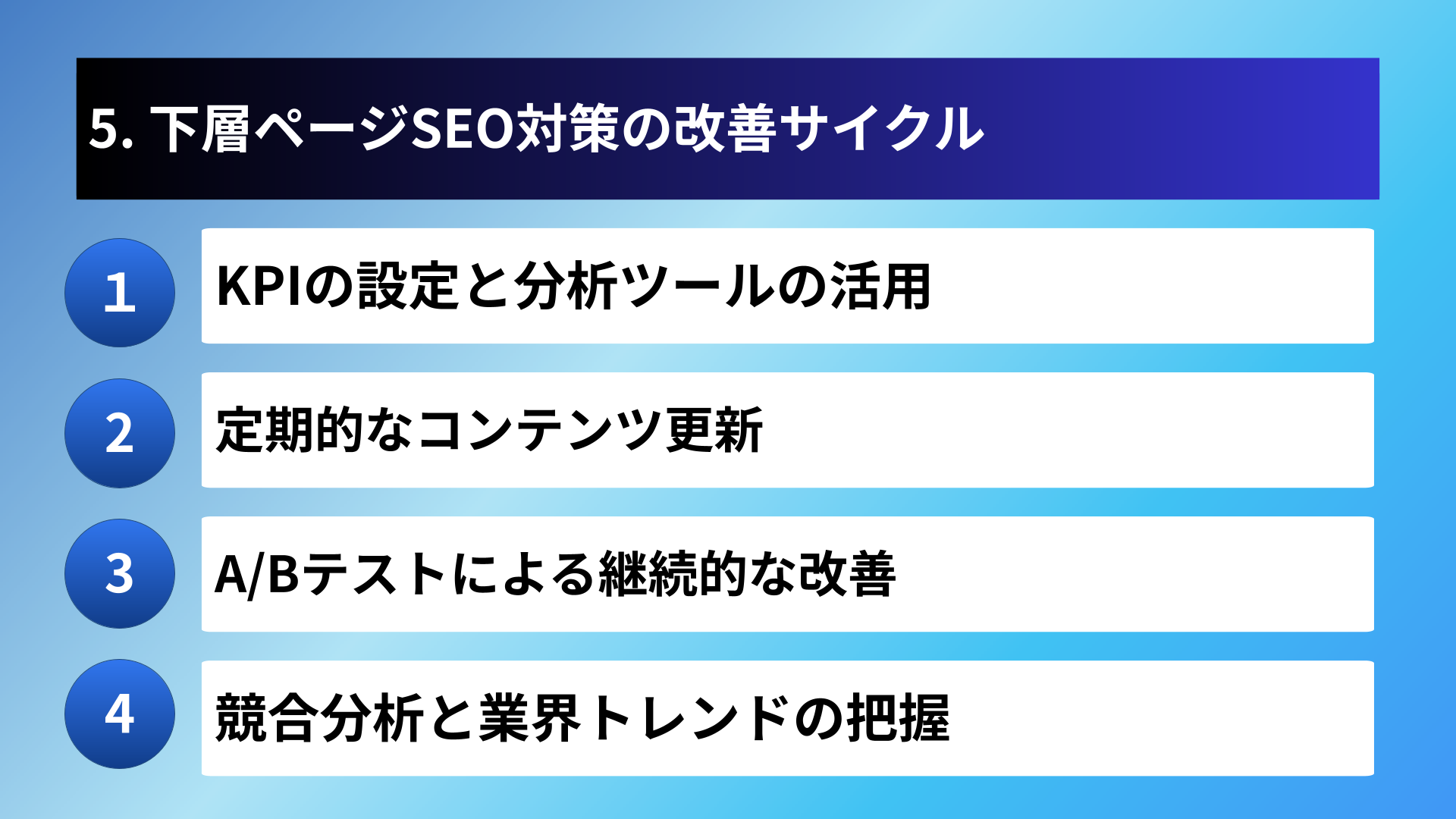 5. 下層ページSEO対策の改善サイクル

1

KPIの設定と分析ツールの活用

2

定期的なコンテンツ更新

3

A/Bテストによる継続的な改善

4

競合分析と業界トレンドの把握